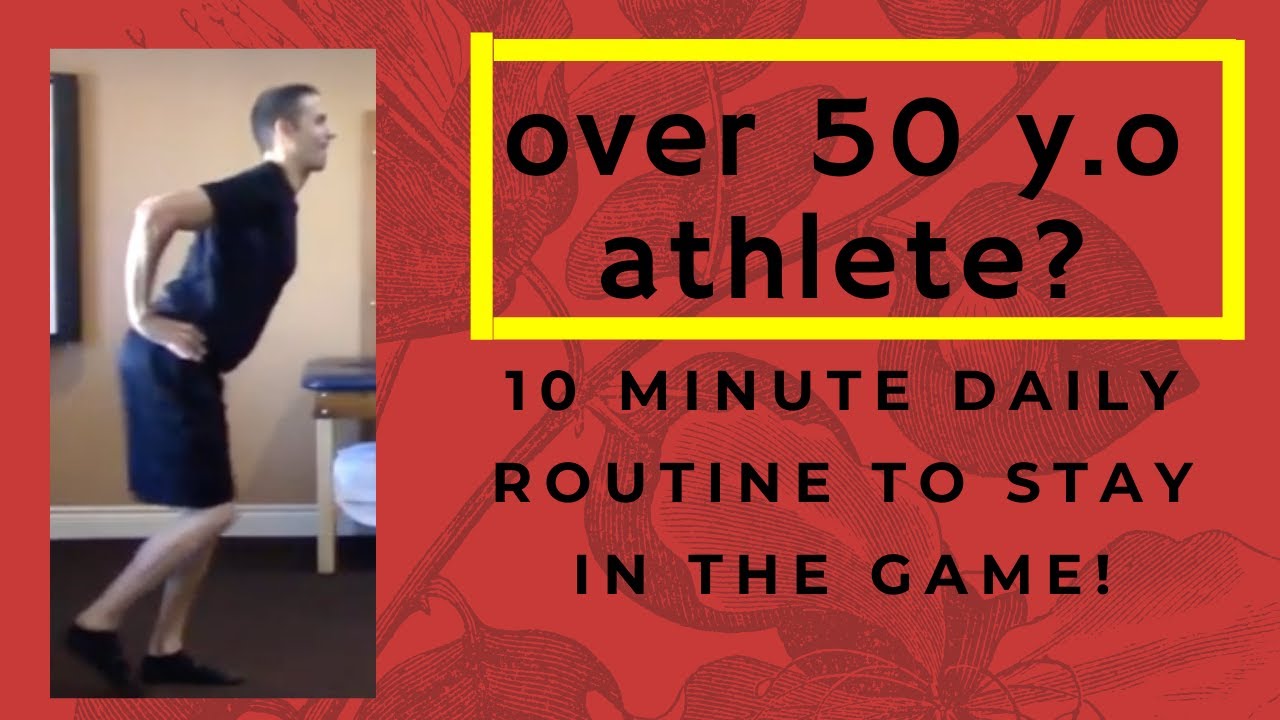 over 50 y.o athlete?

10 MINUTE DAILY ROUTINE TO STAY IN THE GAME!